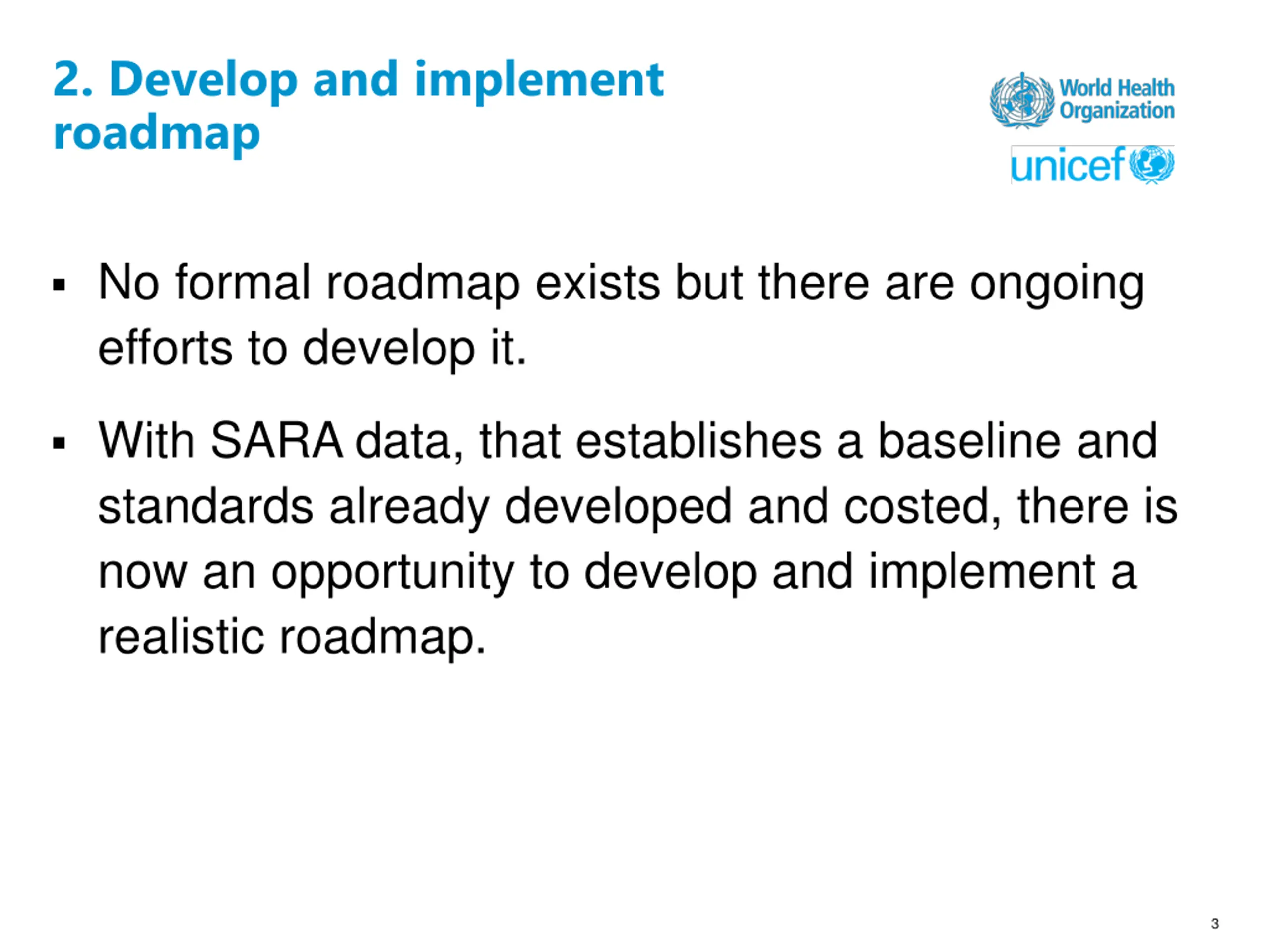 2. Develop and implement roadmap

World Health Organization

unicef

▪ No formal roadmap exists but there are ongoing efforts to develop it.

▪ With SARA data, that establishes a baseline and standards already developed and costed, there is now an opportunity to develop and implement a realistic roadmap.

3